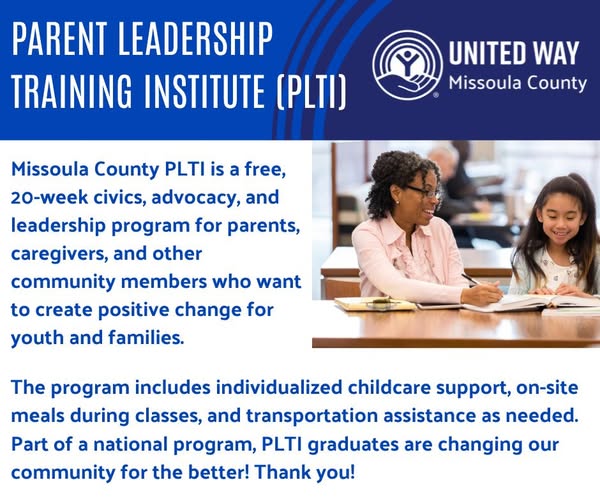 PARENT LEADERSHIP TRAINING INSTITUTE (PLTI)

UNITED WAY
Missoula County

Missoula County PLTI is a free, 20-week civics, advocacy, and leadership program for parents, caregivers, and other community members who want to create positive change for youth and families.

The program includes individualized childcare support, on-site meals during classes, and transportation assistance as needed. Part of a national program, PLTI graduates are changing our community for the better! Thank you!